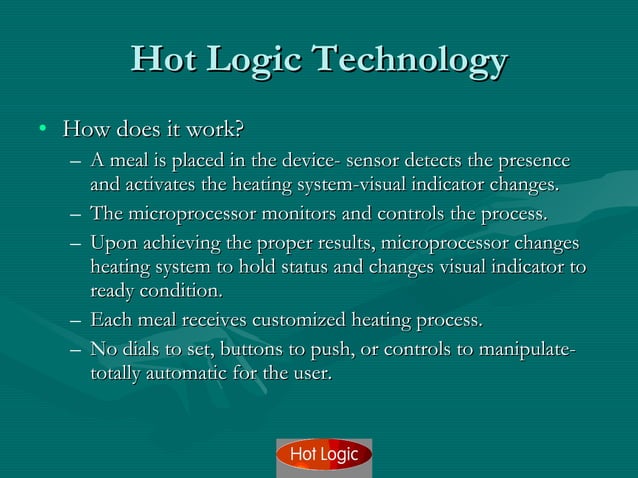 Hot Logic Technology

• How does it work?
– A meal is placed in the device- sensor detects the presence and activates the heating system-visual indicator changes.
– The microprocessor monitors and controls the process.
– Upon achieving the proper results, microprocessor changes heating system to hold status and changes visual indicator to ready condition.
– Each meal receives customized heating process.
– No dials to set, buttons to push, or controls to manipulate- totally automatic for the user.

Hot Logic